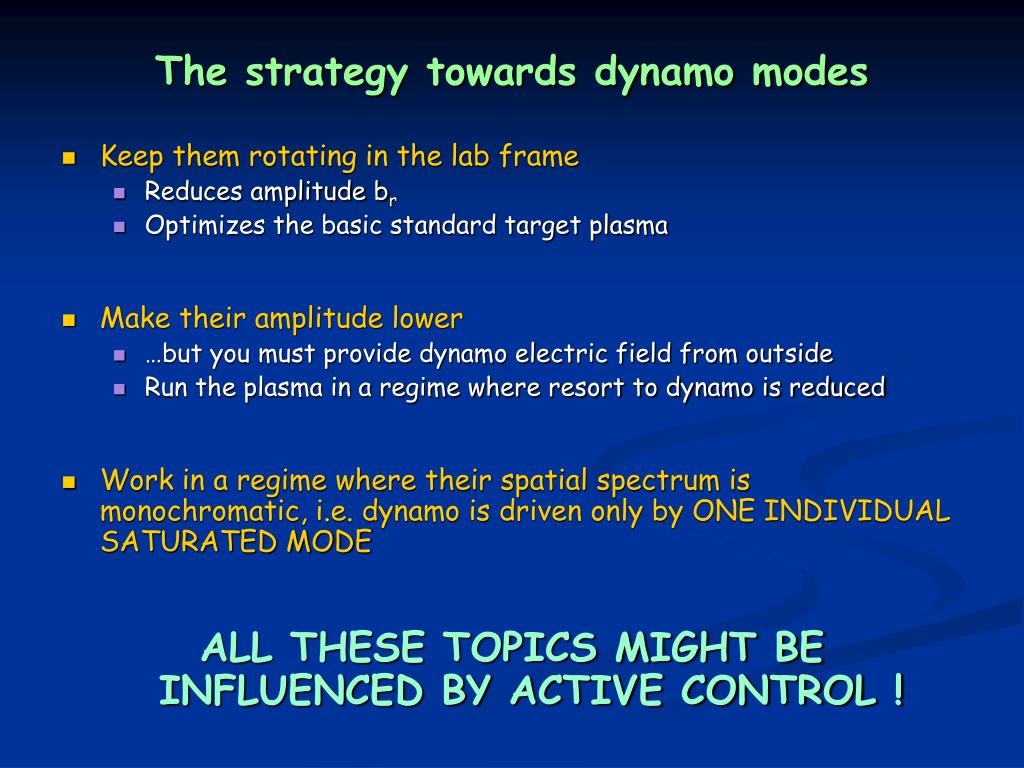 The strategy towards dynamo modes

- Keep them rotating in the lab frame
  - Reduces amplitude $b_r$
  - Optimizes the basic standard target plasma

- Make their amplitude lower
  - …but you must provide dynamo electric field from outside
  - Run the plasma in a regime where resort to dynamo is reduced

- Work in a regime where their spatial spectrum is monochromatic, i.e. dynamo is driven only by ONE INDIVIDUAL SATURATED MODE

ALL THESE TOPICS MIGHT BE INFLUENCED BY ACTIVE CONTROL !